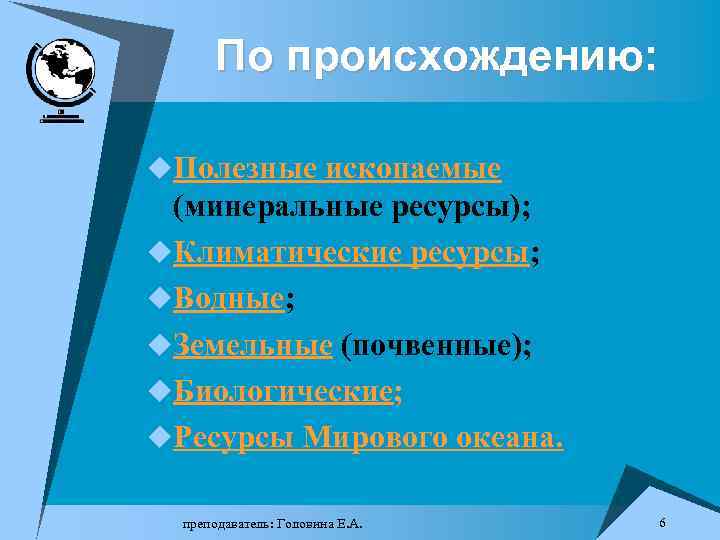 По происхождению:

Полезные ископаемые (минеральные ресурсы);

Климатические ресурсы;

Водные;

Земельные (почвенные);

Биологические;

Ресурсы Мирового океана.

преподаватель: Головина Е.А.

6